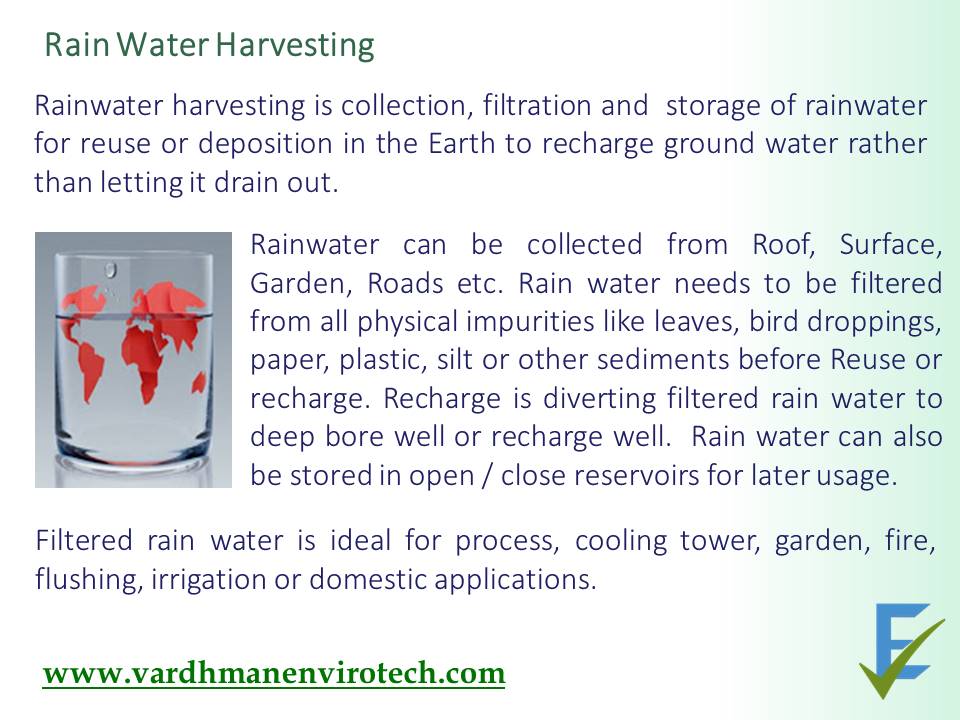 Rain Water Harvesting

Rainwater harvesting is collection, filtration and storage of rainwater for reuse or deposition in the Earth to recharge ground water rather than letting it drain out.

Rainwater can be collected from Roof, Surface, Garden, Roads etc. Rain water needs to be filtered from all physical impurities like leaves, bird droppings, paper, plastic, silt or other sediments before Reuse or recharge. Recharge is diverting filtered rain water to deep bore well or recharge well. Rain water can also be stored in open / close reservoirs for later usage.

Filtered rain water is ideal for process, cooling tower, garden, fire, flushing, irrigation or domestic applications.

www.vardhmanenvirotech.com